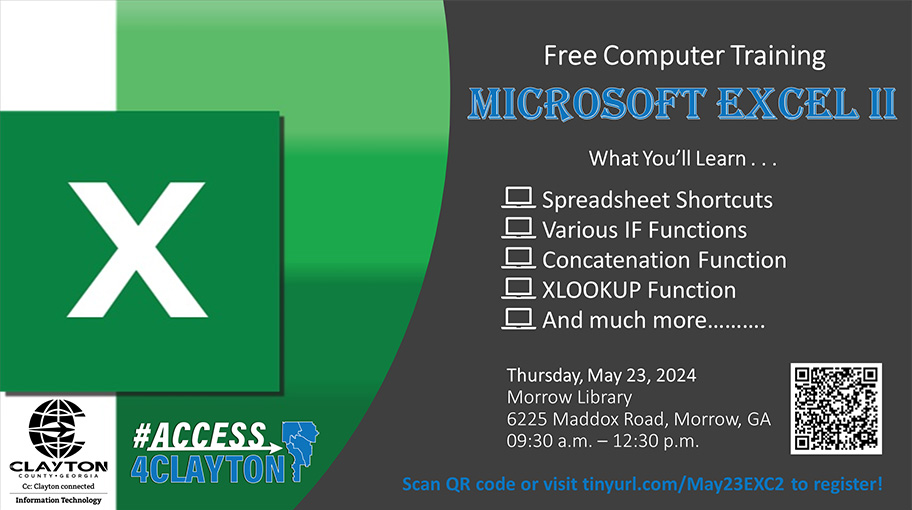 X

CLAYTON
COUNTY • GEORGIA
Cc: Clayton connected
Information Technology

#ACCESS
4CLAYTON

Free Computer Training
MICROSOFT EXCEL II

What You'll Learn . . .

Spreadsheet Shortcuts
Various IF Functions
Concatenation Function
XLOOKUP Function
And much more……….

Thursday, May 23, 2024
Morrow Library
6225 Maddox Road, Morrow, GA
09:30 a.m. – 12:30 p.m.

Scan QR code or visit tinyurl.com/May23EXC2 to register!